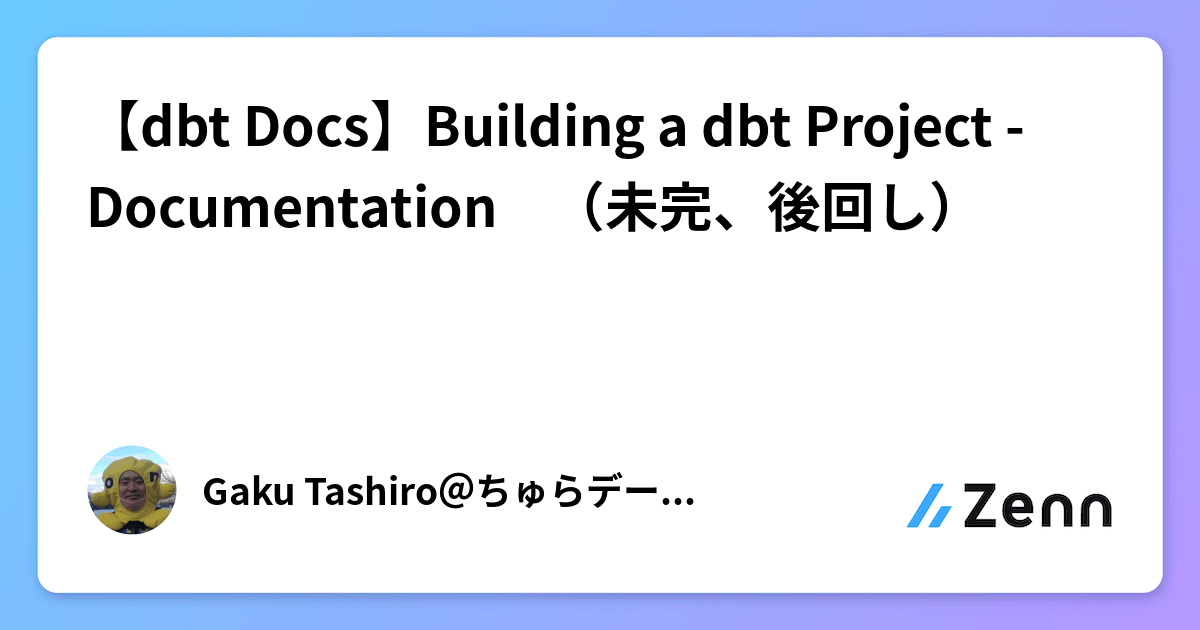 【dbt Docs】Building a dbt Project - Documentation　（未完、後回し）

Gaku Tashiro@ちゅらデー...

Zenn